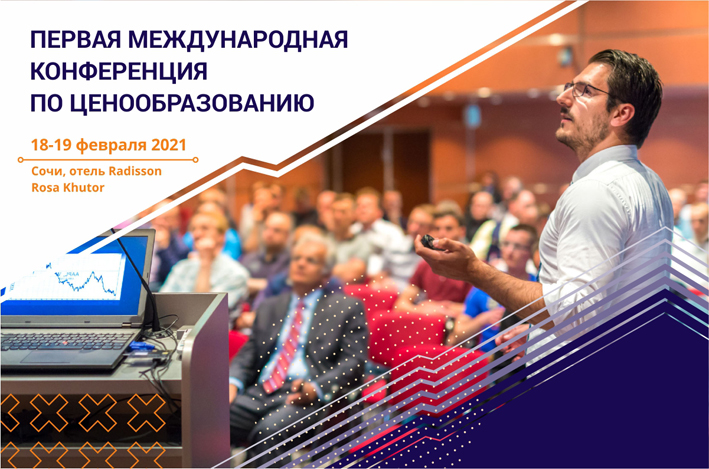 ПЕРВАЯ МЕЖДУНАРОДНАЯ КОНФЕРЕНЦИЯ ПО ЦЕНООБРАЗОВАНИЮ

18-19 февраля 2021

Сочи, отель Radisson Rosa Khutor